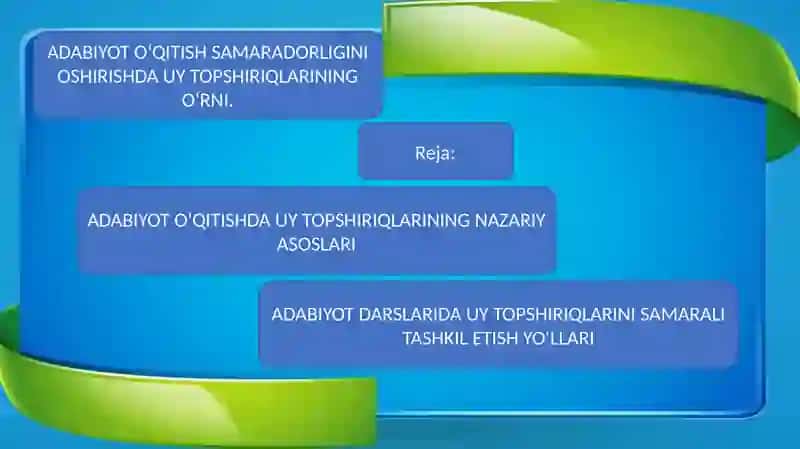 ADABIYOT O'QITISH SAMARADORLIGINI OSHIRISHDA UY TOPSHIRIQLARINING O'RNI.

Reja:

ADABIYOT O'QITISHDA UY TOPSHIRIQLARINING NAZARIY ASOSLARI

ADABIYOT DARSLARIDA UY TOPSHIRIQLARINI SAMARALI TASHKIL ETISH YO'LLARI